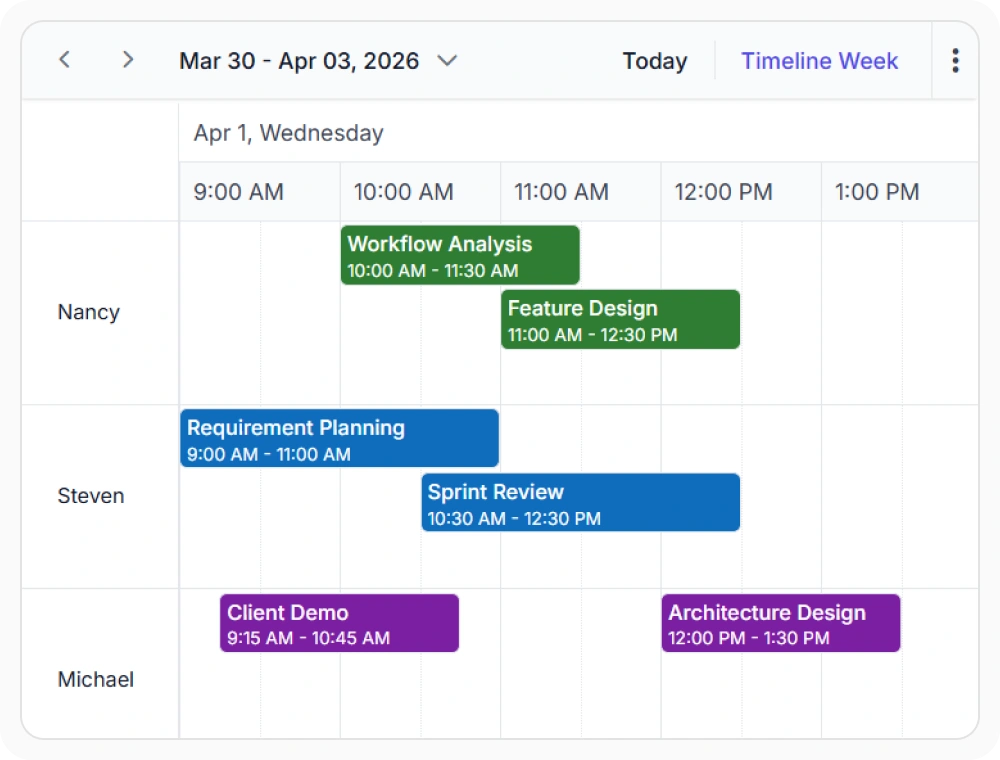 Mar 30 - Apr 03, 2026
Today
Timeline Week

Apr 1, Wednesday

9:00 AM
10:00 AM
11:00 AM
12:00 PM
1:00 PM

Nancy
Workflow Analysis
10:00 AM - 11:30 AM
Feature Design
11:00 AM - 12:30 PM

Steven
Requirement Planning
9:00 AM - 11:00 AM
Sprint Review
10:30 AM - 12:30 PM

Michael
Client Demo
9:15 AM - 10:45 AM
Architecture Design
12:00 PM - 1:30 PM